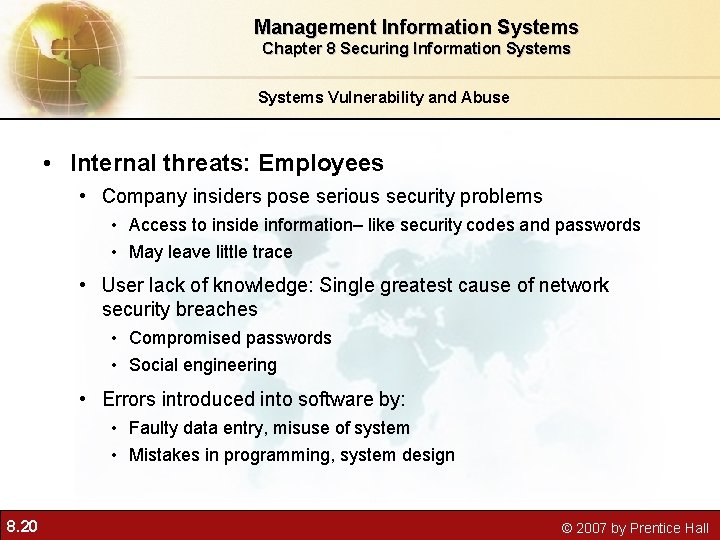 Management Information Systems
Chapter 8 Securing Information Systems

Systems Vulnerability and Abuse

• Internal threats: Employees
  • Company insiders pose serious security problems
    • Access to inside information– like security codes and passwords
    • May leave little trace
  • User lack of knowledge: Single greatest cause of network security breaches
    • Compromised passwords
    • Social engineering
  • Errors introduced into software by:
    • Faulty data entry, misuse of system
    • Mistakes in programming, system design

8.20

© 2007 by Prentice Hall